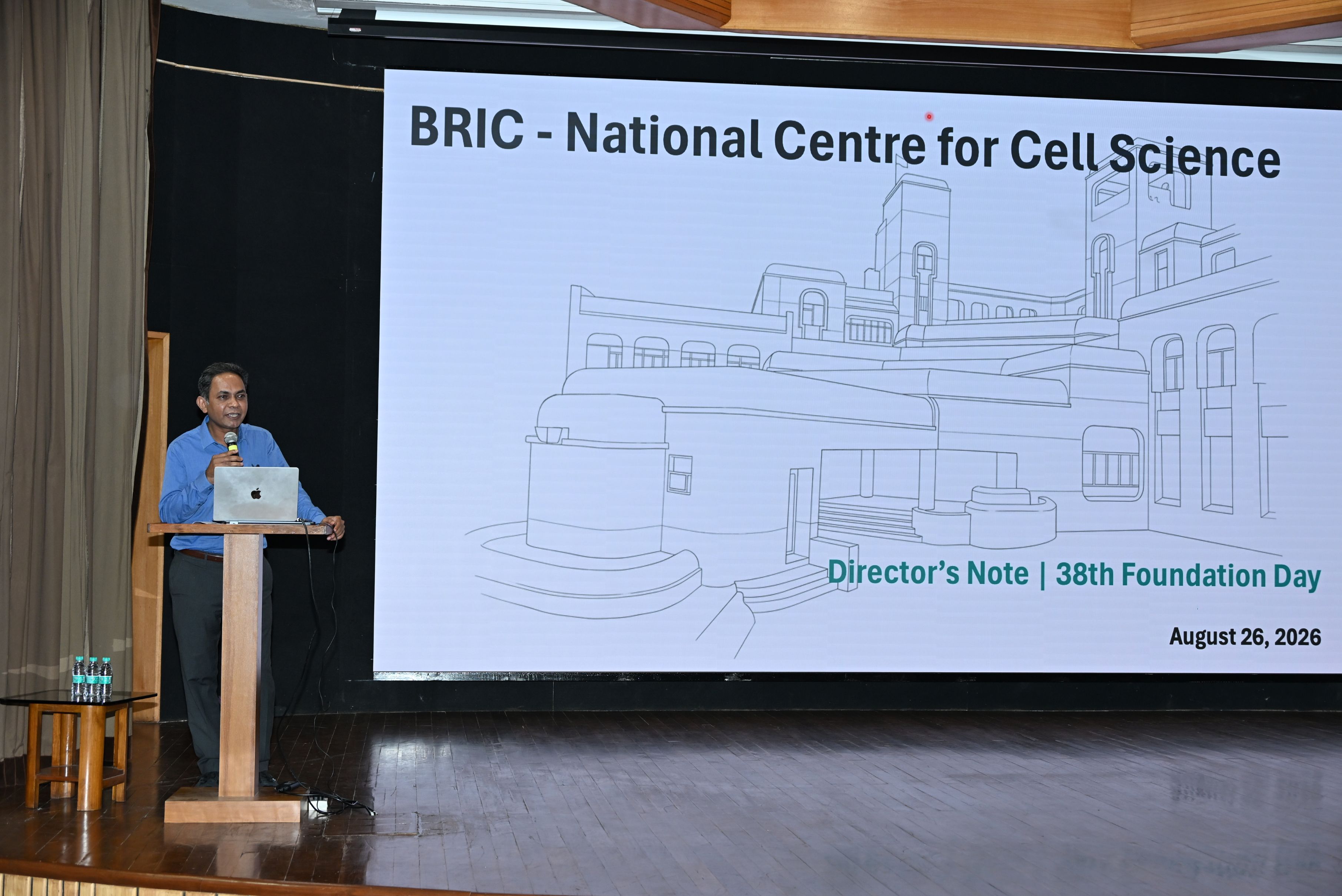 BRIC - National Centre for Cell Science

Director's Note | 38th Foundation Day

August 26, 2026